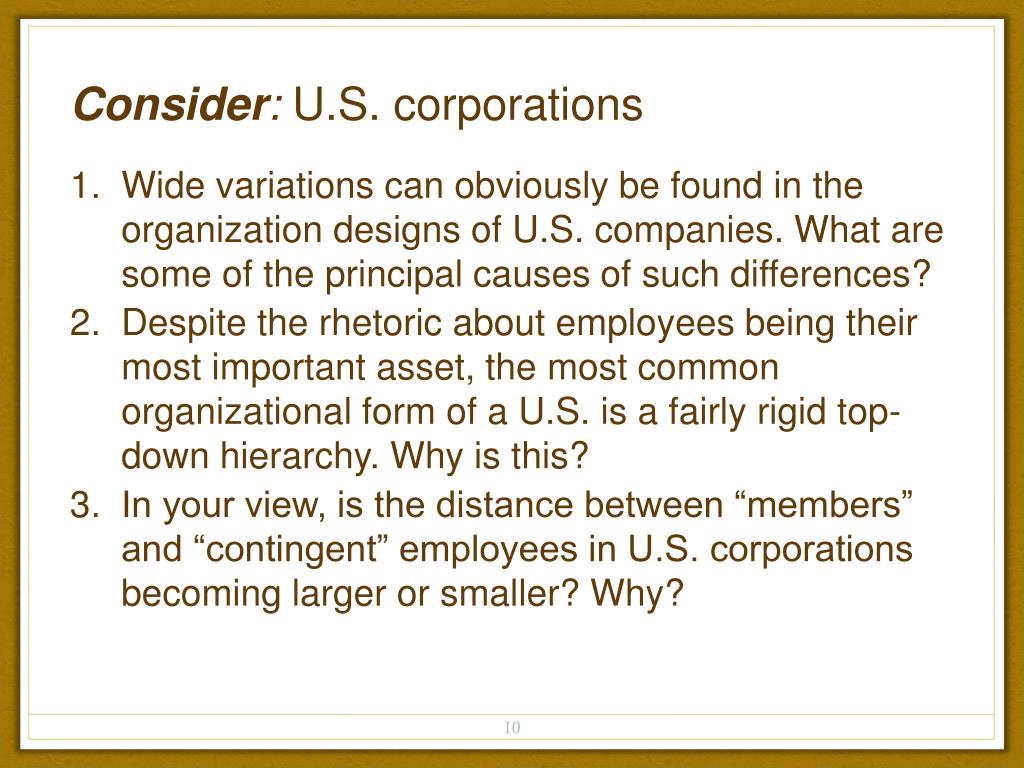 Consider: U.S. corporations

1. Wide variations can obviously be found in the organization designs of U.S. companies. What are some of the principal causes of such differences?
2. Despite the rhetoric about employees being their most important asset, the most common organizational form of a U.S. is a fairly rigid top-down hierarchy. Why is this?
3. In your view, is the distance between “members” and “contingent” employees in U.S. corporations becoming larger or smaller? Why?

10